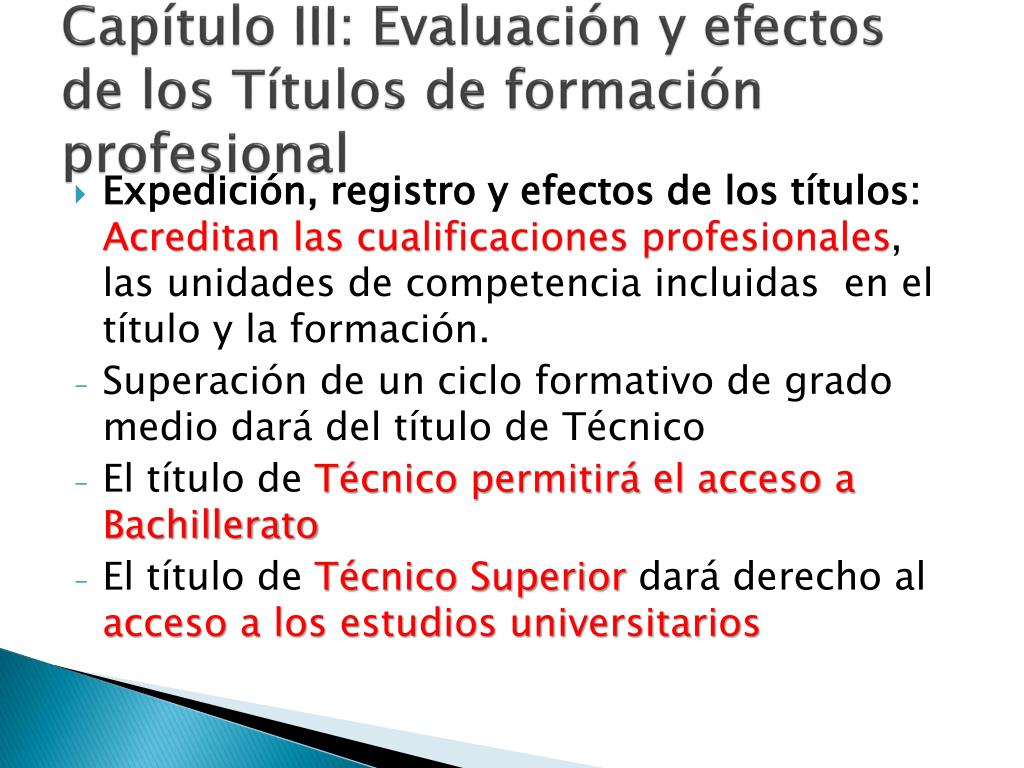 Capítulo III: Evaluación y efectos de los Títulos de formación profesional

Expedición, registro y efectos de los títulos: Acreditan las cualificaciones profesionales, las unidades de competencia incluidas en el título y la formación.

- Superación de un ciclo formativo de grado medio dará del título de Técnico
- El título de Técnico permitirá el acceso a Bachillerato
- El título de Técnico Superior dará derecho al acceso a los estudios universitarios